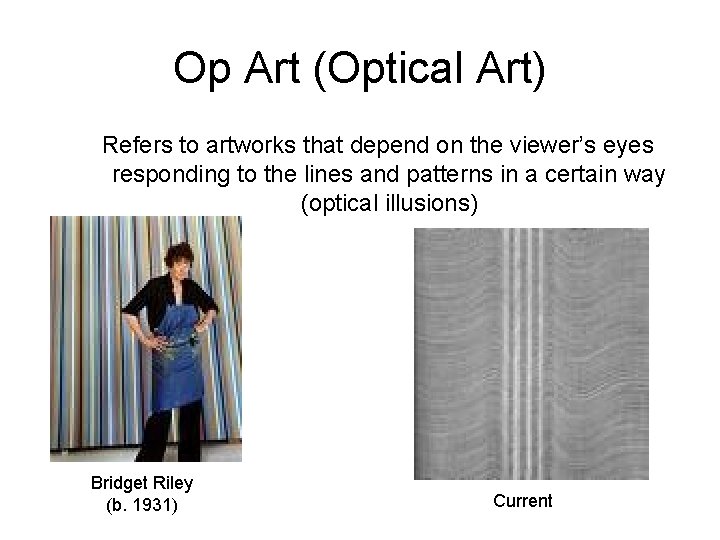 Op Art (Optical Art)

Refers to artworks that depend on the viewer's eyes responding to the lines and patterns in a certain way (optical illusions)

Bridget Riley
(b. 1931)

Current